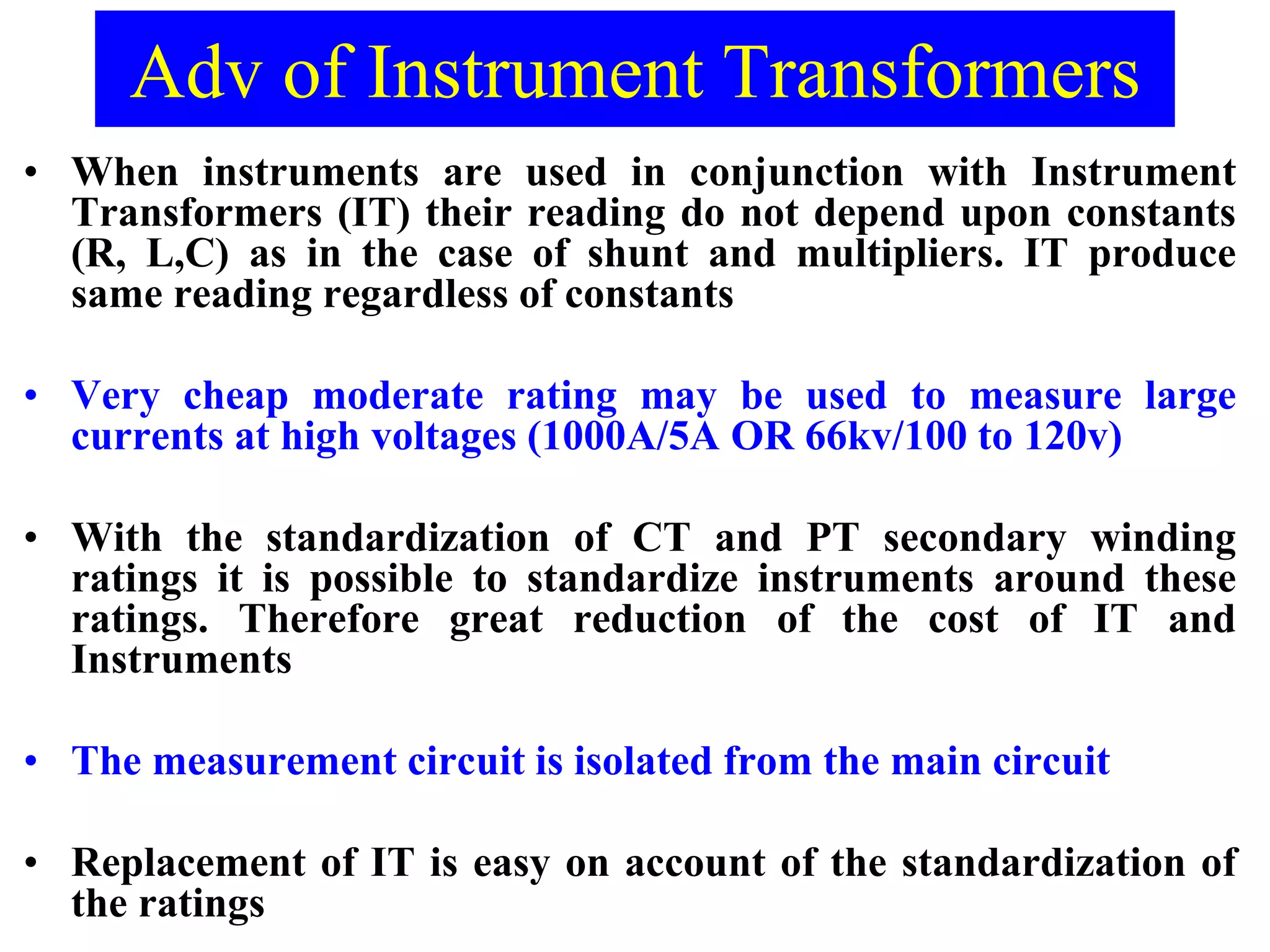 Adv of Instrument Transformers

• When instruments are used in conjunction with Instrument Transformers (IT) their reading do not depend upon constants (R, L,C) as in the case of shunt and multipliers. IT produce same reading regardless of constants

• Very cheap moderate rating may be used to measure large currents at high voltages (1000A/5A OR 66kv/100 to 120v)

• With the standardization of CT and PT secondary winding ratings it is possible to standardize instruments around these ratings. Therefore great reduction of the cost of IT and Instruments

• The measurement circuit is isolated from the main circuit

• Replacement of IT is easy on account of the standardization of the ratings